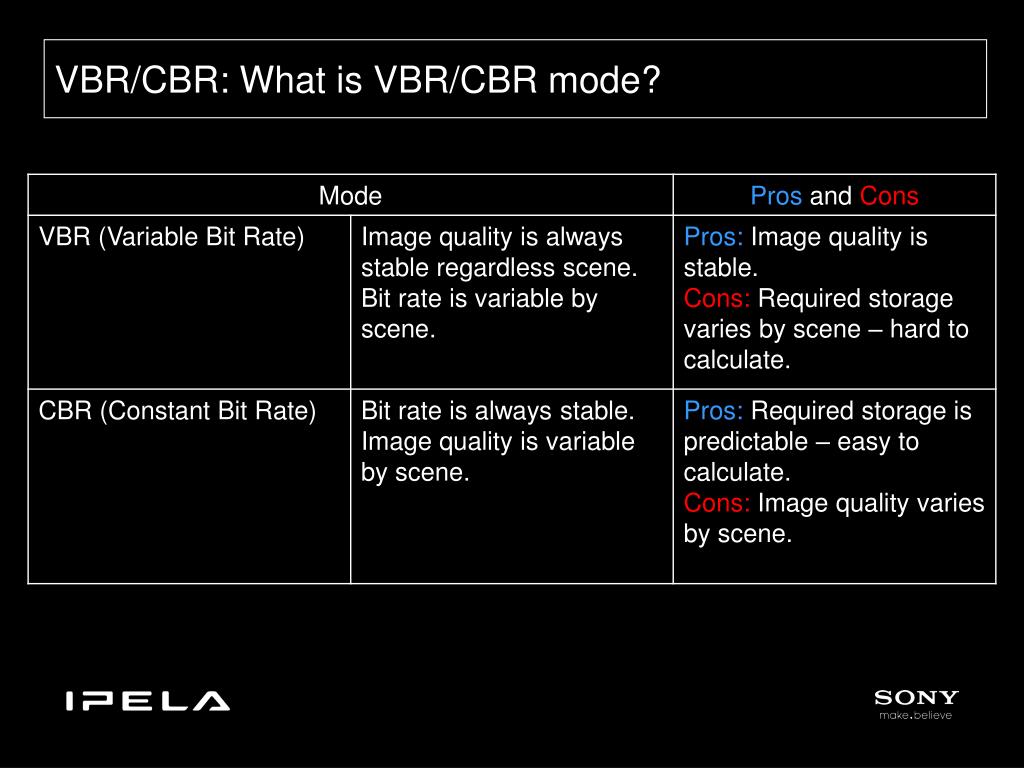 VBR/CBR: What is VBR/CBR mode?

| Mode | | Pros and Cons |
|---|---|---|
| VBR (Variable Bit Rate) | Image quality is always stable regardless scene. Bit rate is variable by scene. | Pros: Image quality is stable. Cons: Required storage varies by scene – hard to calculate. |
| CBR (Constant Bit Rate) | Bit rate is always stable. Image quality is variable by scene. | Pros: Required storage is predictable – easy to calculate. Cons: Image quality varies by scene. |

IPELA

SONY
make.believe